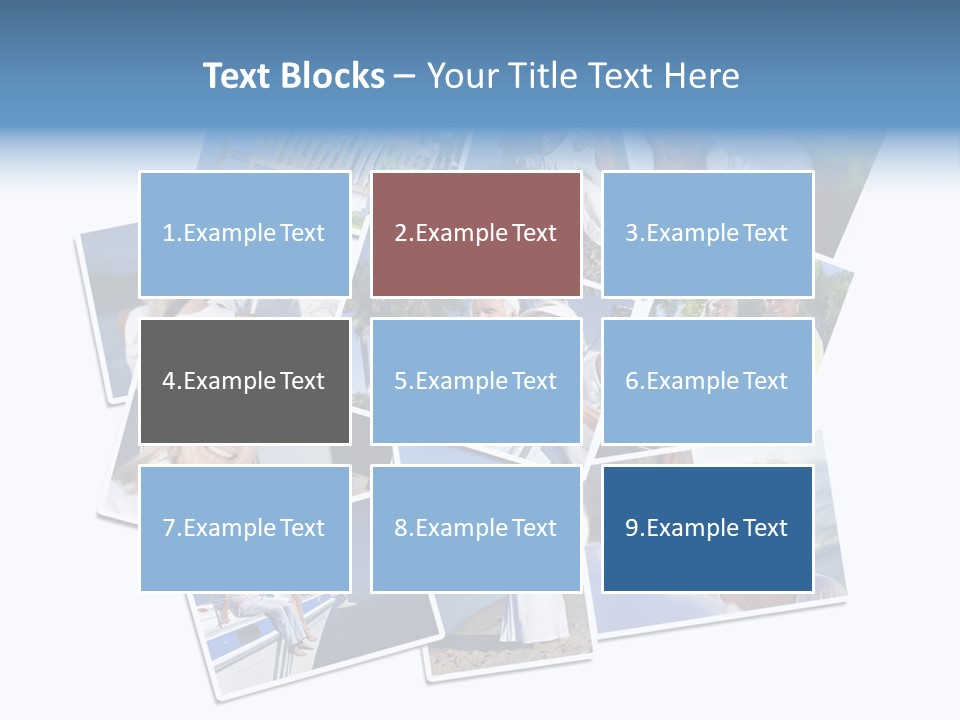 Text Blocks – Your Title Text Here

1.Example Text

2.Example Text

3.Example Text

4.Example Text

5.Example Text

6.Example Text

7.Example Text

8.Example Text

9.Example Text